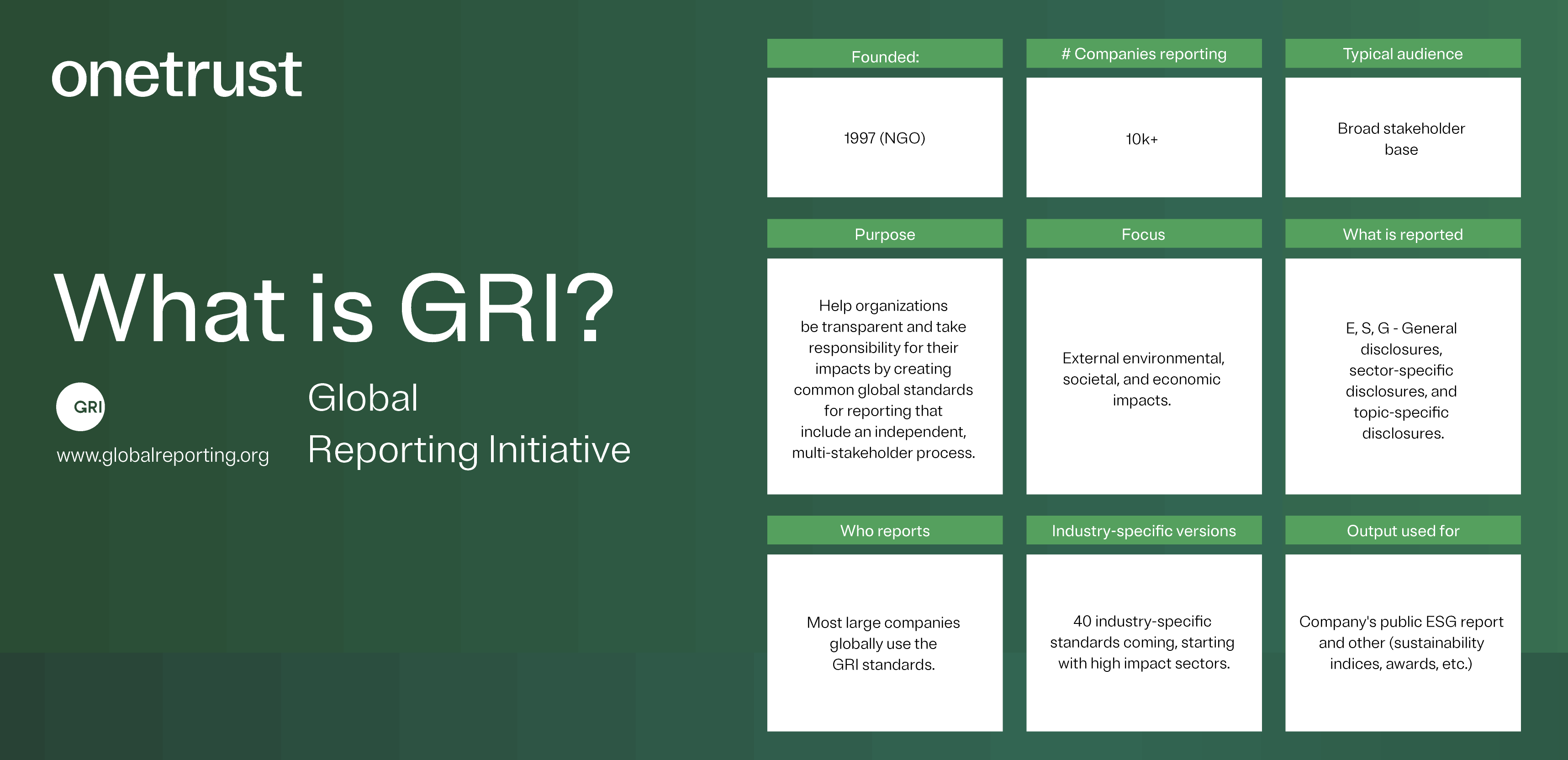 onetrust

What is GRI?

GRI

www.globalreporting.org

Global Reporting Initiative

Founded:

1997 (NGO)

# Companies reporting

10k+

Typical audience

Broad stakeholder base

Purpose

Help organizations be transparent and take responsibility for their impacts by creating common global standards for reporting that include an independent, multi-stakeholder process.

Focus

External environmental, societal, and economic impacts.

What is reported

E, S, G - General disclosures, sector-specific disclosures, and topic-specific disclosures.

Who reports

Most large companies globally use the GRI standards.

Industry-specific versions

40 industry-specific standards coming, starting with high impact sectors.

Output used for

Company's public ESG report and other (sustainability indices, awards, etc.)